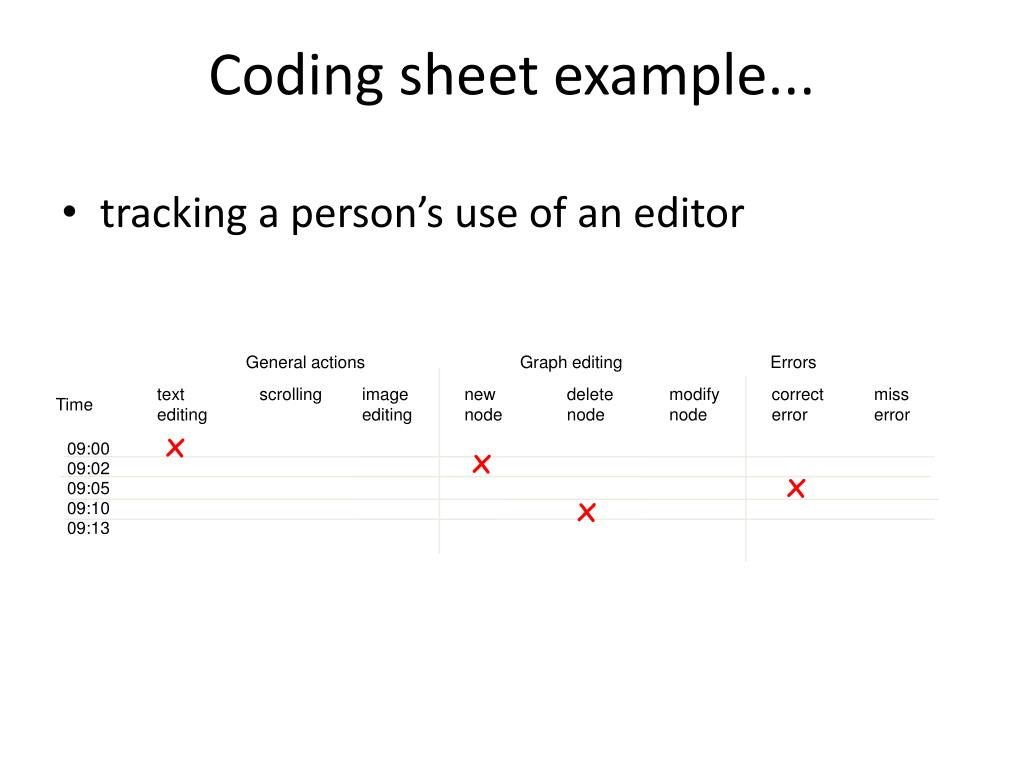 Coding sheet example...

• tracking a person's use of an editor

| | General actions | | | Graph editing | | | Errors | |
|---|---|---|---|---|---|---|---|---|
| Time | text editing | scrolling | image editing | new node | delete node | modify node | correct error | miss error |
| 09:00 | × | | | | | | | |
| 09:02 | | | | × | | | | |
| 09:05 | | | | | | | × | |
| 09:10 | | | | | × | | | |
| 09:13 | | | | | | | | |